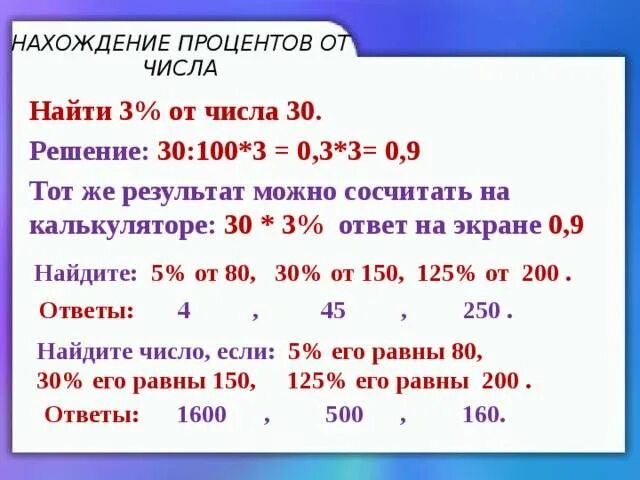 НАХОЖДЕНИЕ ПРОЦЕНТОВ ОТ ЧИСЛА

Найти 3% от числа 30.

Решение: 30:100*3 = 0,3*3= 0,9

Тот же результат можно сосчитать на калькуляторе: 30 * 3% ответ на экране 0,9

Найдите: 5% от 80, 30% от 150, 125% от 200 .

Ответы: 4 , 45 , 250 .

Найдите число, если: 5% его равны 80, 30% его равны 150, 125% его равны 200 .

Ответы: 1600 , 500 , 160.